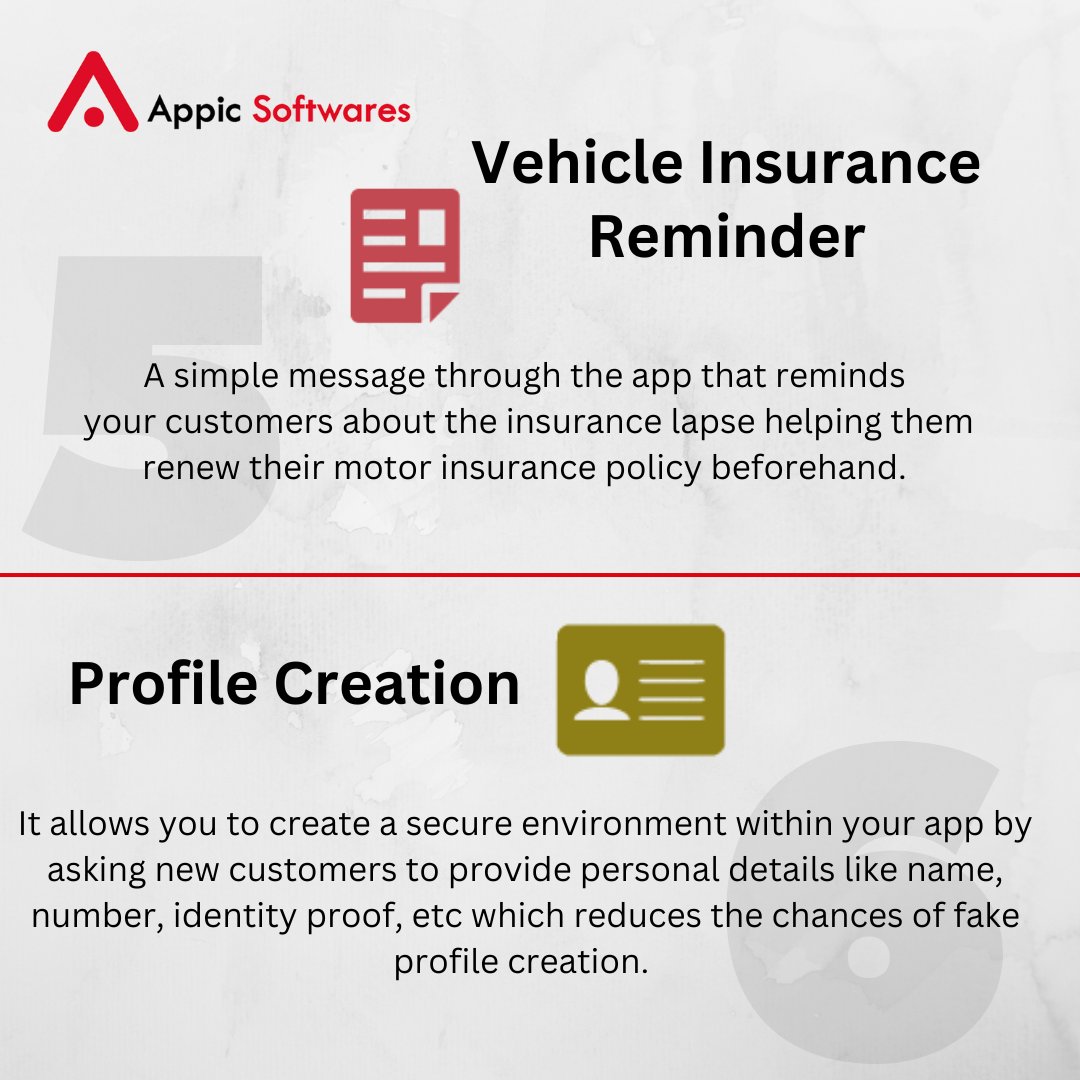 Appic Softwares

5

Vehicle Insurance Reminder

A simple message through the app that reminds your customers about the insurance lapse helping them renew their motor insurance policy beforehand.

Profile Creation

6

It allows you to create a secure environment within your app by asking new customers to provide personal details like name, number, identity proof, etc which reduces the chances of fake profile creation.